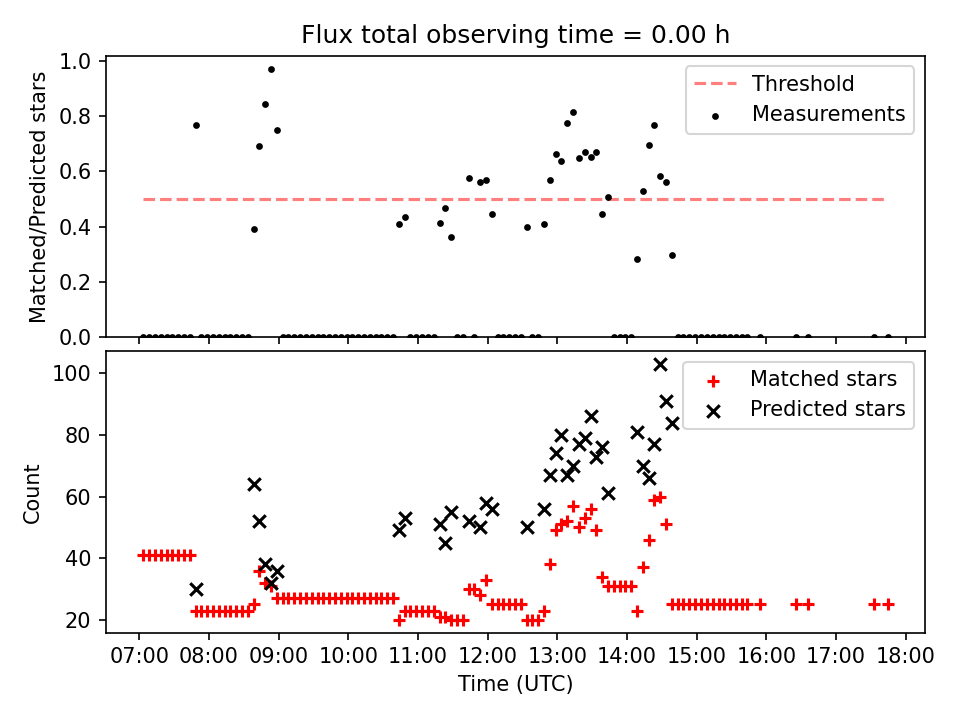 Flux total observing time = 0.00 h

Matched/Predicted stars

1.0
0.8
0.6
0.4
0.2
0.0

Threshold
Measurements

Count

100
80
60
40
20

Matched stars
Predicted stars

07:00 08:00 09:00 10:00 11:00 12:00 13:00 14:00 15:00 16:00 17:00 18:00

Time (UTC)